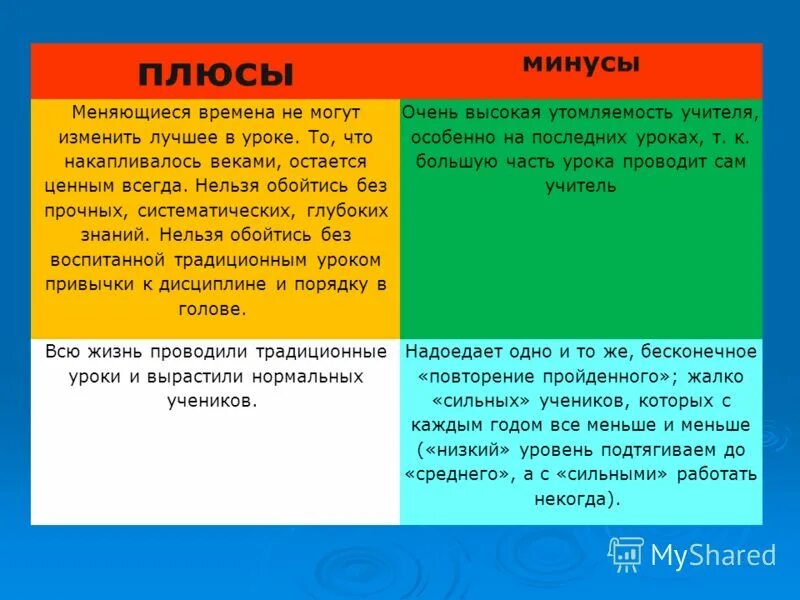 | плюсы | минусы |
|---|---|
| Меняющиеся времена не могут изменить лучшее в уроке. То, что накапливалось веками, остается ценным всегда. Нельзя обойтись без прочных, систематических, глубоких знаний. Нельзя обойтись без воспитанной традиционным уроком привычки к дисциплине и порядку в голове. | Очень высокая утомляемость учителя, особенно на последних уроках, т. к. большую часть урока проводит сам учитель |
| Всю жизнь проводили традиционные уроки и вырастили нормальных учеников. | Надоедает одно и то же, бесконечное «повторение пройденного»; жалко «сильных» учеников, которых с каждым годом все меньше и меньше («низкий» уровень подтягиваем до «среднего», а с «сильными» работать некогда). |

MyShared